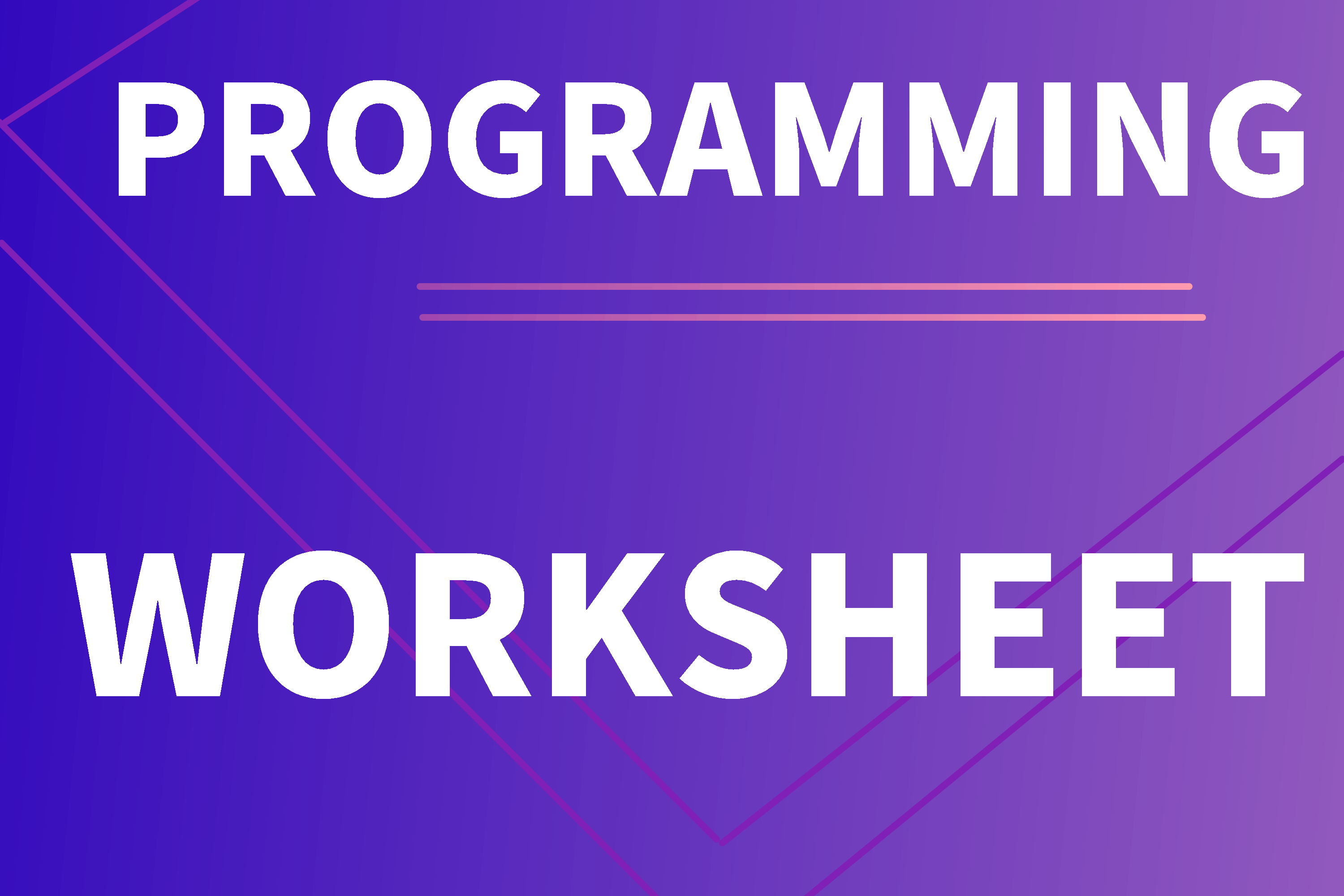 PROGRAMMING

WORKSHEET